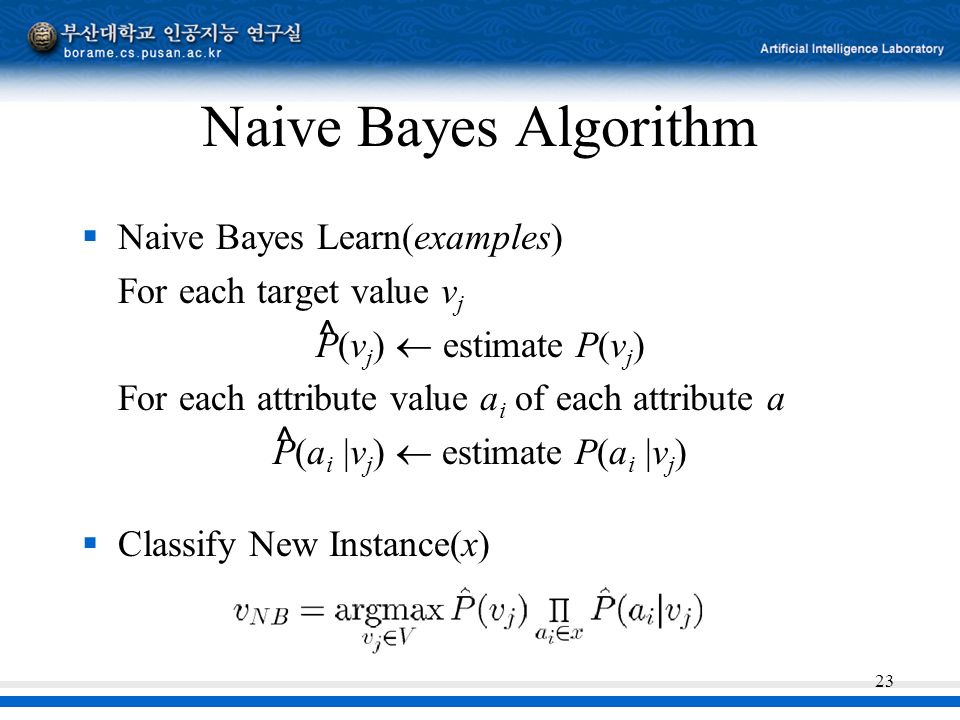 부산대학교 인공지능 연구실
borame.cs.pusan.ac.kr
Artificial Intelligence Laboratory

Naive Bayes Algorithm

▪ Naive Bayes Learn(*examples*)

For each target value $v_j$

$\hat{P}(v_j) \leftarrow$ estimate $P(v_j)$

For each attribute value $a_i$ of each attribute $a$

$\hat{P}(a_i | v_j) \leftarrow$ estimate $P(a_i | v_j)$

▪ Classify New Instance($x$)

$v_{NB} = \underset{v_j \in V}{\operatorname{argmax}} \hat{P}(v_j) \prod_{a_i \in x} \hat{P}(a_i | v_j)$

23